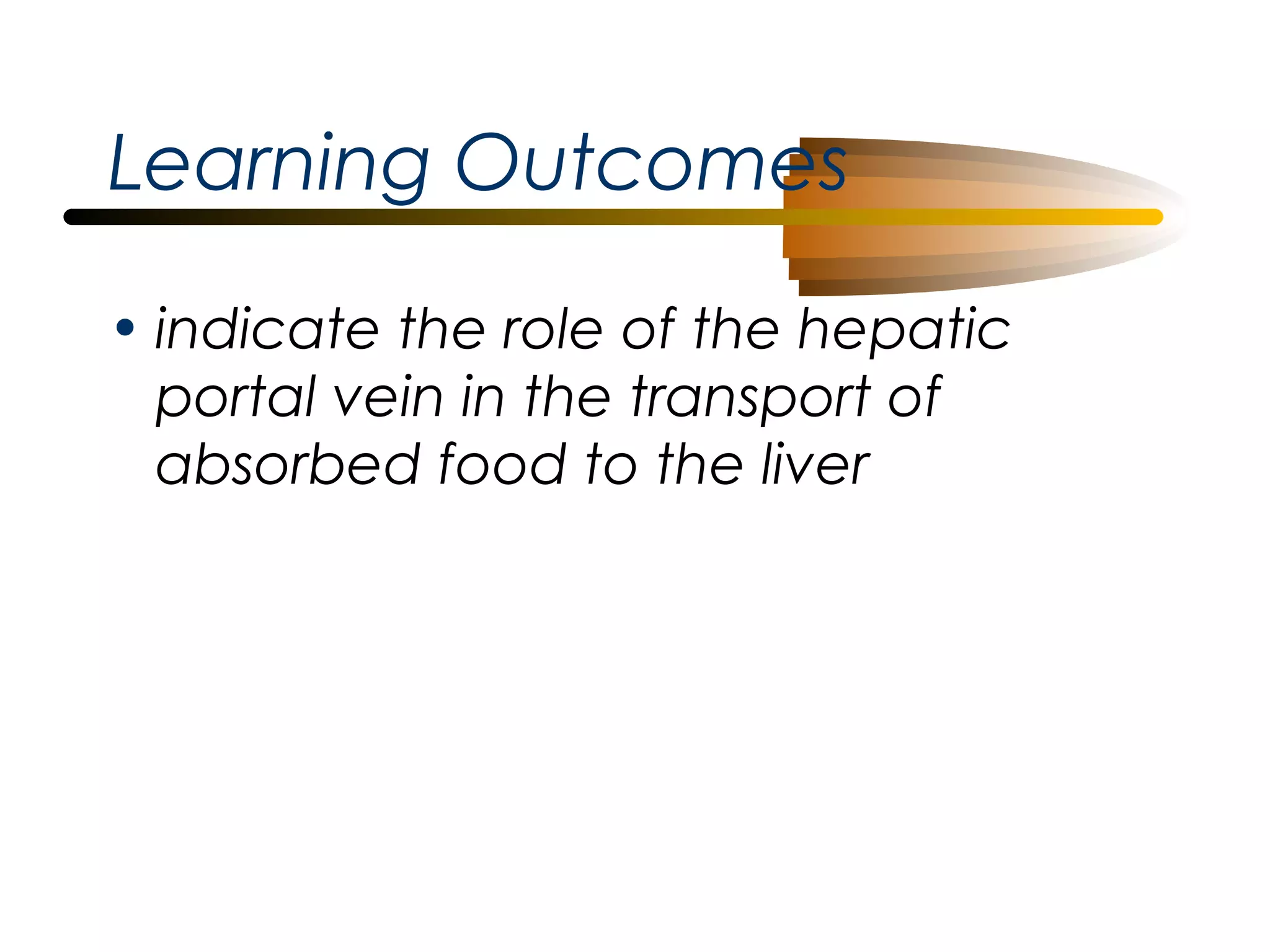 Learning Outcomes

• indicate the role of the hepatic portal vein in the transport of absorbed food to the liver